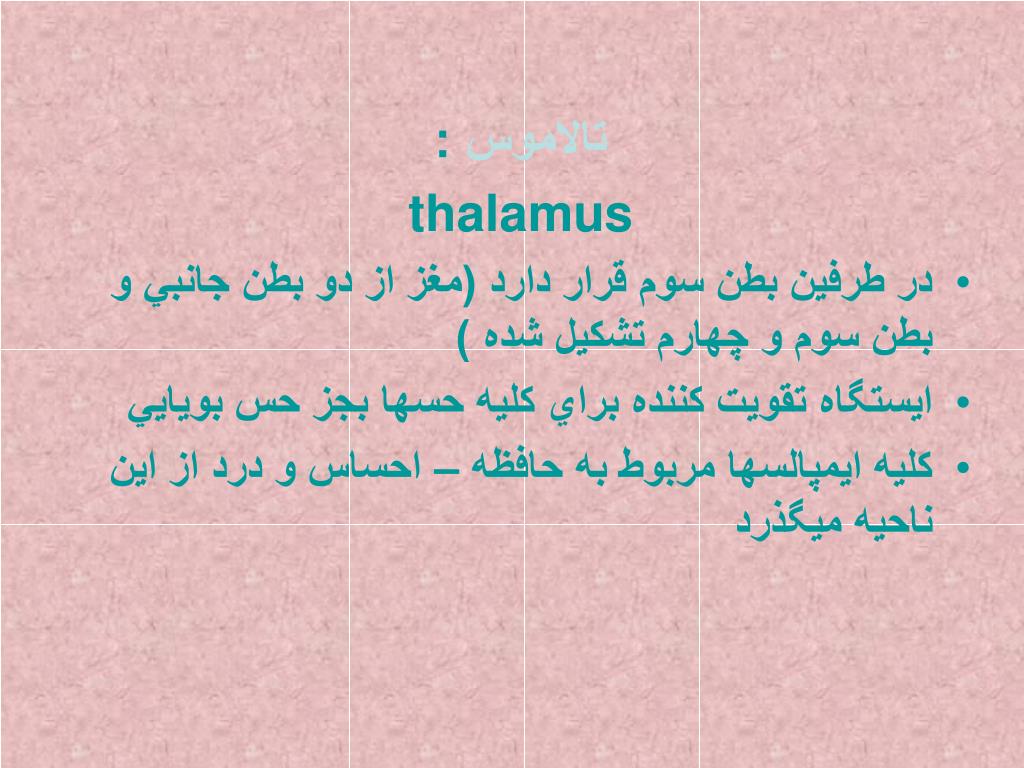 تالاموس :

thalamus

• در طرفين بطن سوم قرار دارد (مغز از دو بطن جانبي و بطن سوم و چهارم تشكيل شده )
• ايستگاه تقويت كننده براي كليه حسها بجز حس بويايي
• كليه ايمپالسها مربوط به حافظه – احساس و درد از اين ناحيه ميگذرد